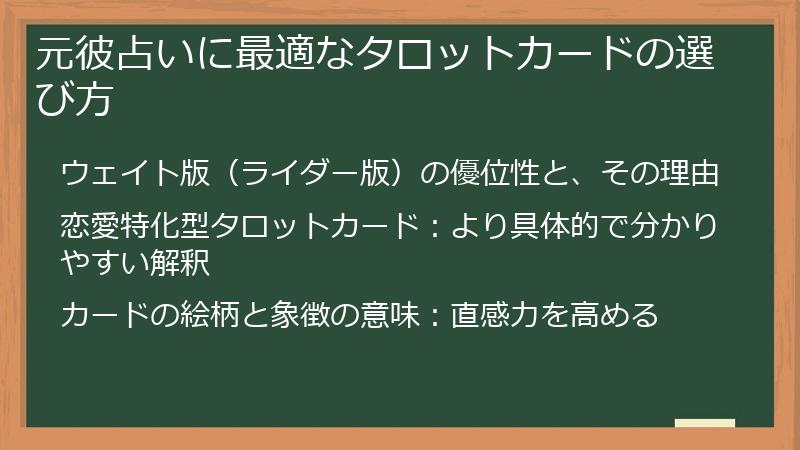 元彼占いに最適なタロットカードの選び方

ウェイト版（ライダー版）の優位性と、その理由

恋愛特化型タロットカード：より具体的で分かりやすい解釈

カードの絵柄と象徴の意味：直感力を高める